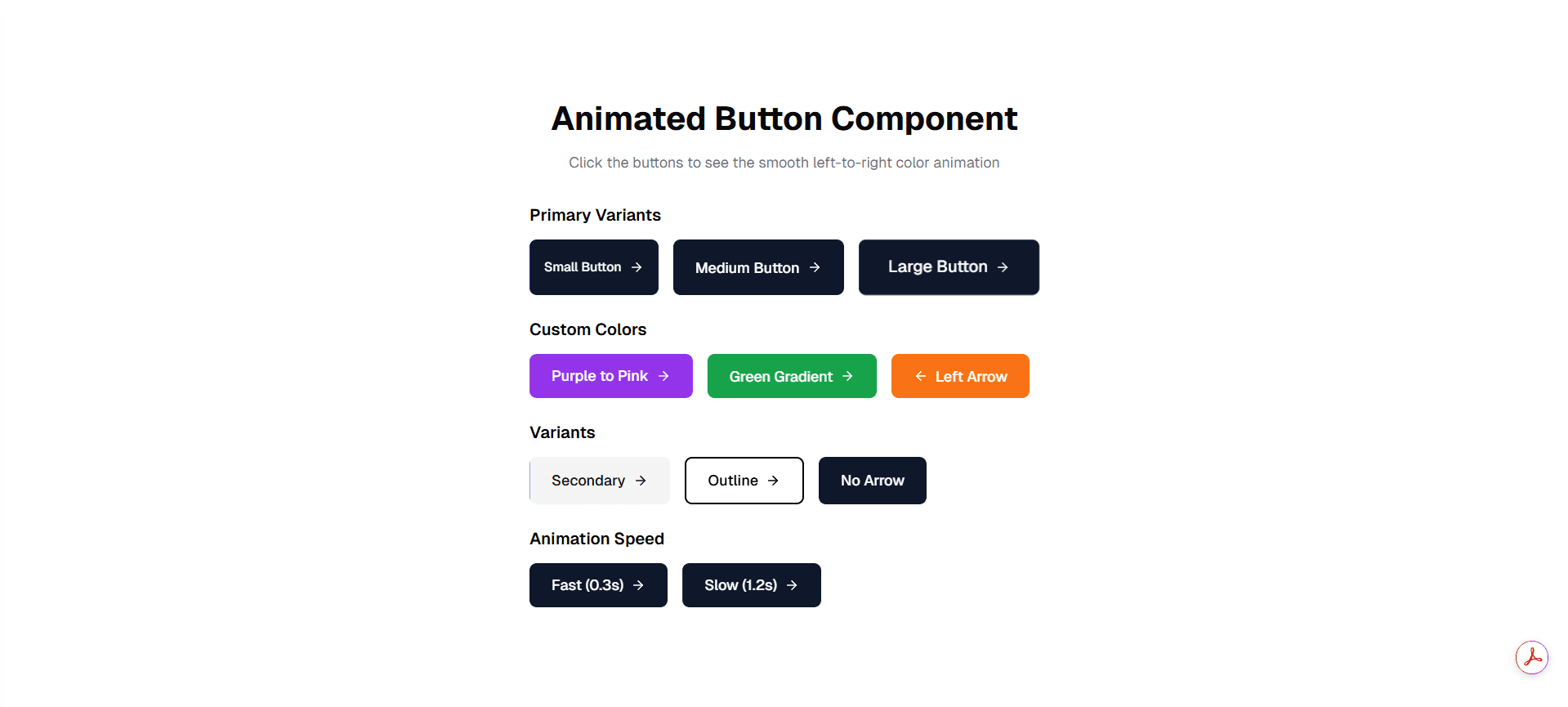 Animated Button Component

Click the buttons to see the smooth left-to-right color animation

Primary Variants

Small Button →
Medium Button →
Large Button →

Custom Colors

Purple to Pink →
Green Gradient →
← Left Arrow

Variants

Secondary →
Outline →
No Arrow

Animation Speed

Fast (0.3s) →
Slow (1.2s) →